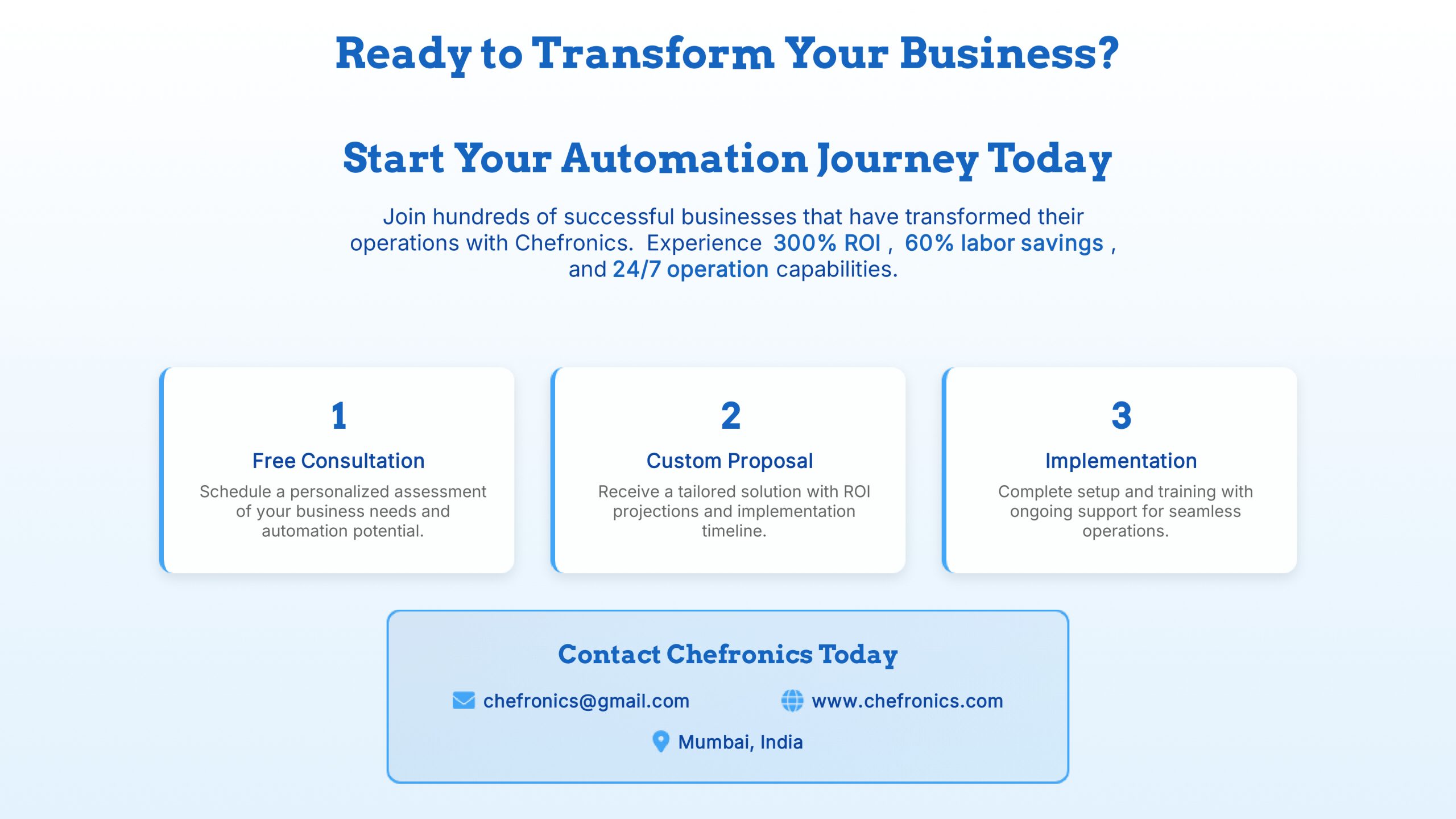 Ready to Transform Your Business?

Start Your Automation Journey Today

Join hundreds of successful businesses that have transformed their operations with Chefronics. Experience 300% ROI , 60% labor savings , and 24/7 operation capabilities.

1
Free Consultation
Schedule a personalized assessment of your business needs and automation potential.

2
Custom Proposal
Receive a tailored solution with ROI projections and implementation timeline.

3
Implementation
Complete setup and training with ongoing support for seamless operations.

Contact Chefronics Today
chefronics@gmail.com
www.chefronics.com
Mumbai, India